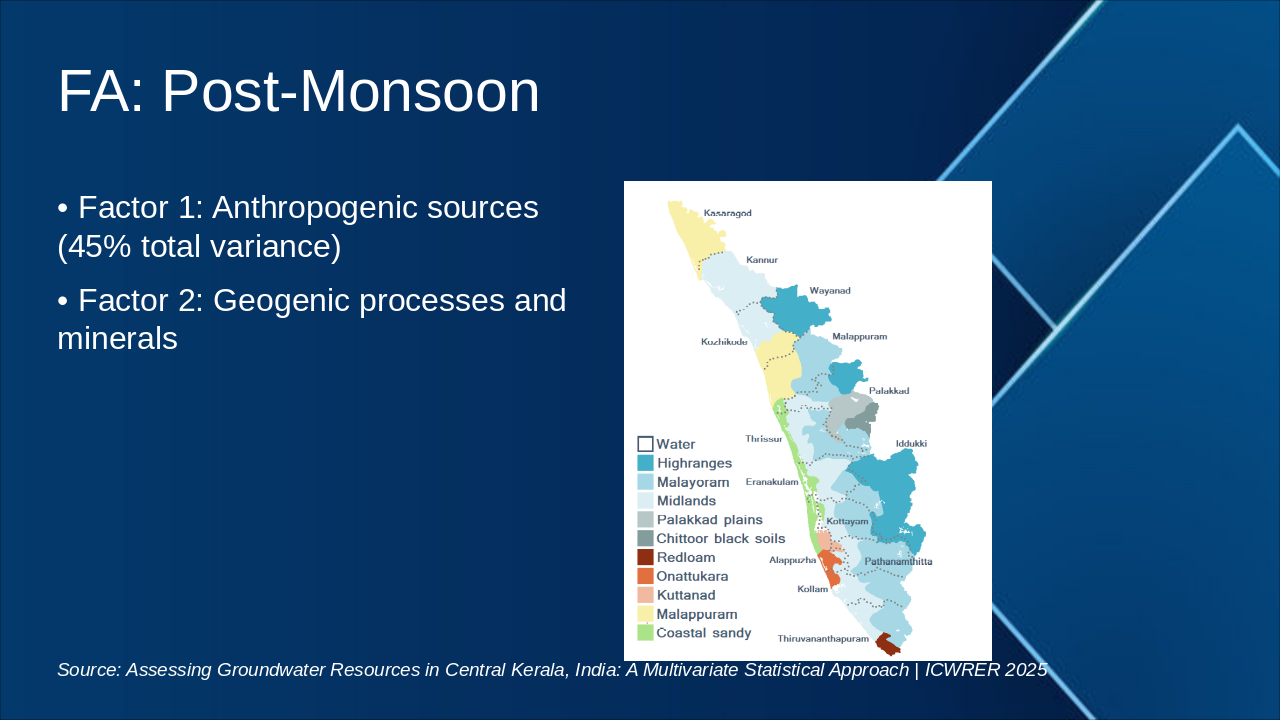 FA: Post-Monsoon

• Factor 1: Anthropogenic sources (45% total variance)

• Factor 2: Geogenic processes and minerals

Kasaragod
Kannur
Wayanad
Kozhikode
Malappuram
Palakkad
Thrissur
Iddukki
Eranakulam
Kottayam
Alappuzha
Pathanamthitta
Kollam
Thiruvananthapuram

Water
Highranges
Malayoram
Midlands
Palakkad plains
Chittoor black soils
Redloam
Onattukara
Kuttanad
Malappuram
Coastal sandy

Source: Assessing Groundwater Resources in Central Kerala, India: A Multivariate Statistical Approach | ICWRER 2025